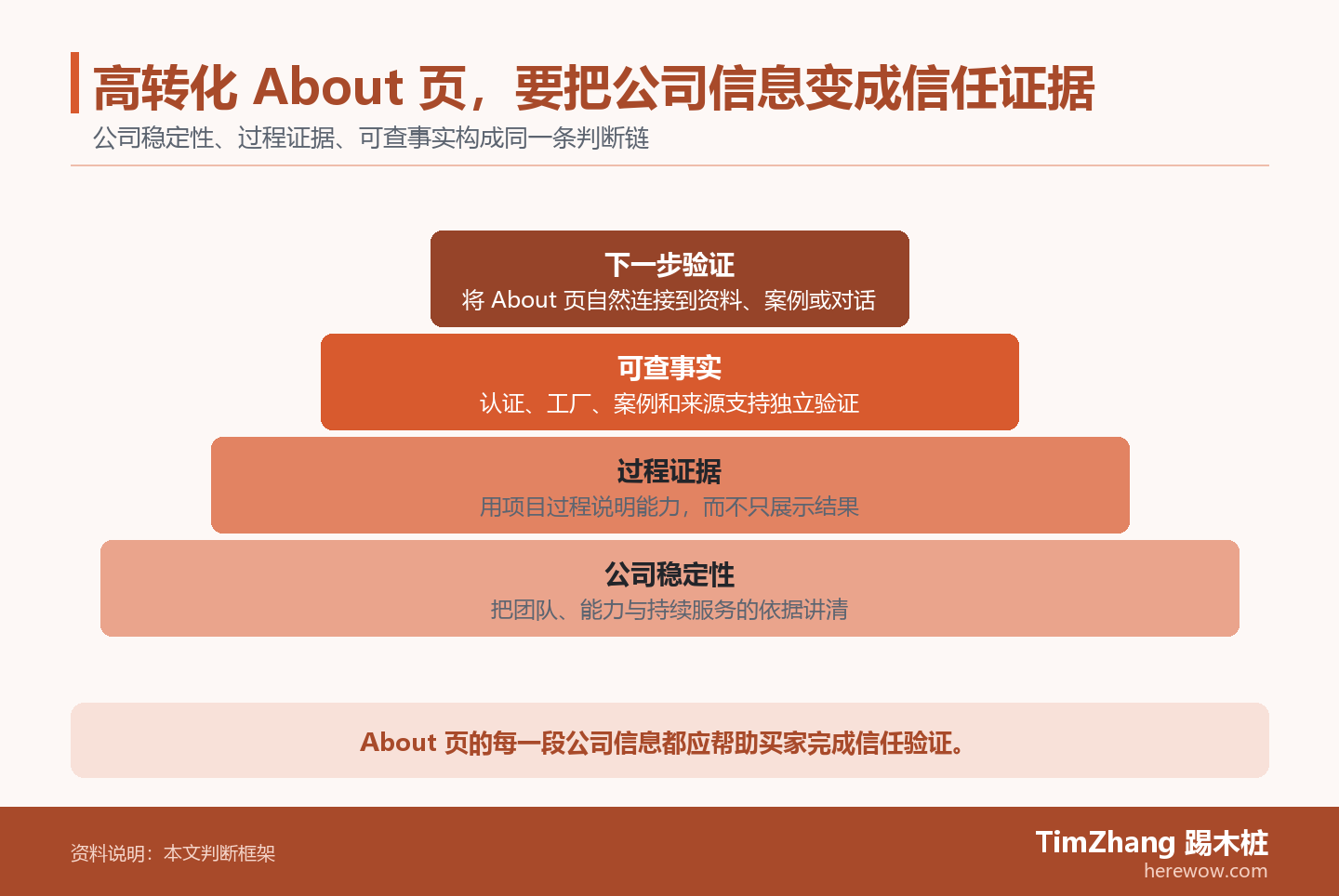 高转化 About 页，要把公司信息变成信任证据
公司稳定性、过程证据、可查事实构成同一条判断链

下一步验证
将 About 页自然连接到资料、案例或对话

可查事实
认证、工厂、案例和来源支持独立验证

过程证据
用项目过程说明能力，而不只展示结果

公司稳定性
把团队、能力与持续服务的依据讲清

About 页的每一段公司信息都应帮助买家完成信任验证。

资料说明：本文判断框架

TimZhang 踢木桩
herewow.com